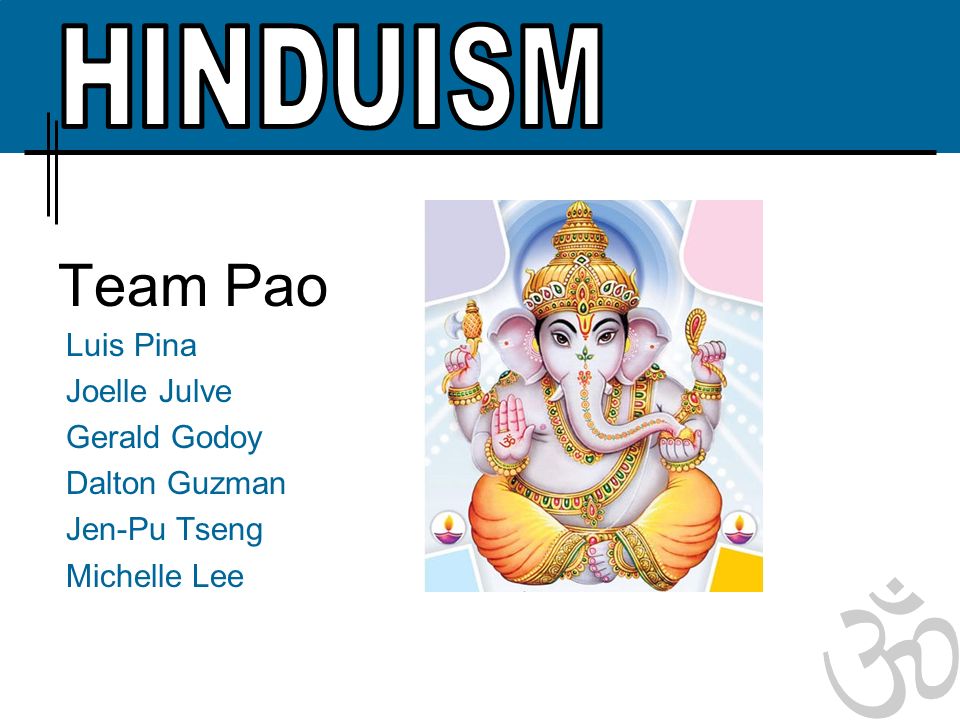 HINDUISM

Team Pao

Luis Pina
Joelle Julve
Gerald Godoy
Dalton Guzman
Jen-Pu Tseng
Michelle Lee